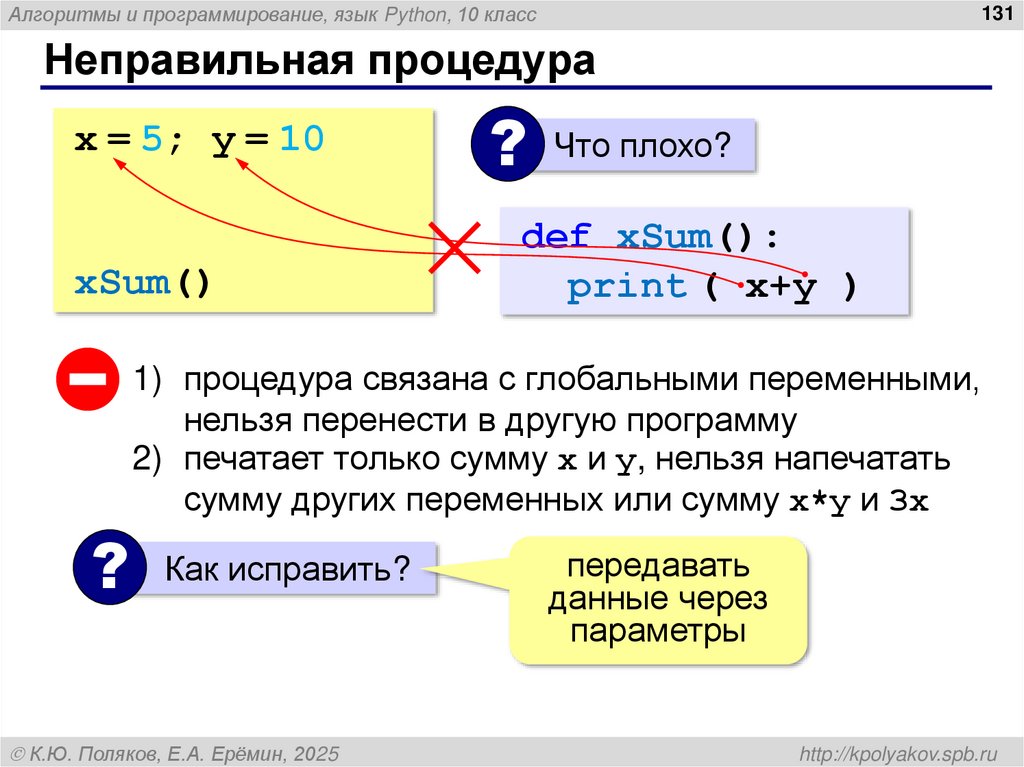 Алгоритмы и программирование, язык Python, 10 класс

131

Неправильная процедура

x = 5; y = 10

xSum()

? Что плохо?

def xSum():
  print ( x+y )

1) процедура связана с глобальными переменными, нельзя перенести в другую программу

2) печатает только сумму x и y, нельзя напечатать сумму других переменных или сумму x*y и 3x

? Как исправить?

передавать данные через параметры

© К.Ю. Поляков, Е.А. Ерёмин, 2025

http://kpolyakov.spb.ru